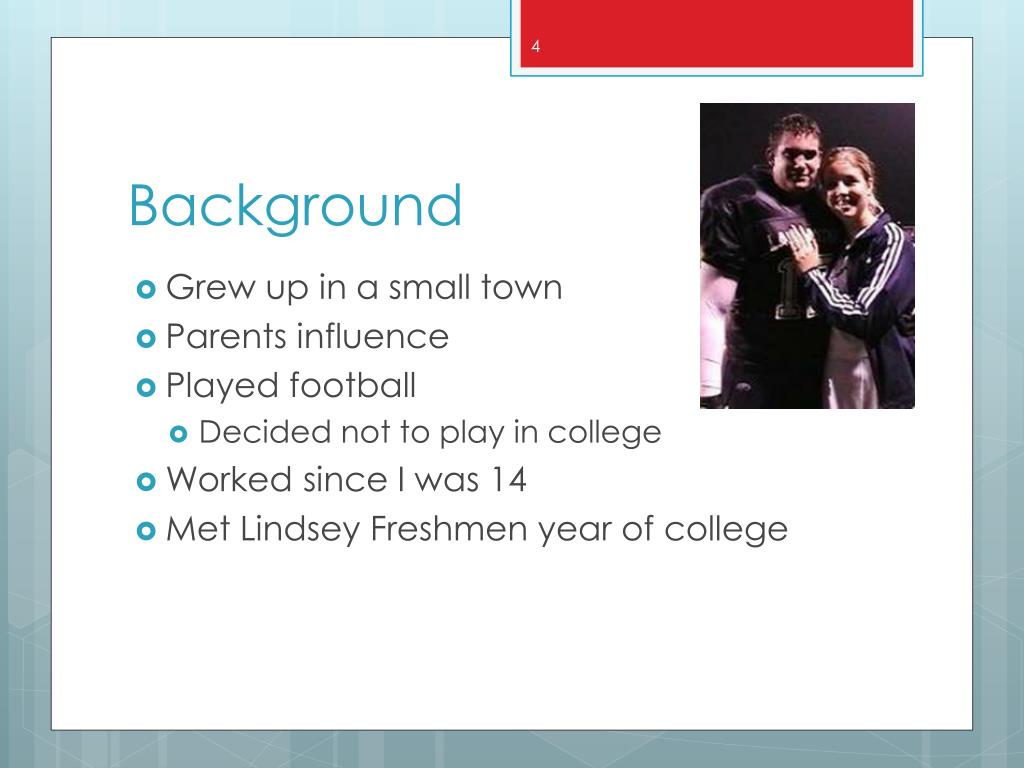 4

Background

Grew up in a small town
Parents influence
Played football
Decided not to play in college
Worked since I was 14
Met Lindsey Freshmen year of college